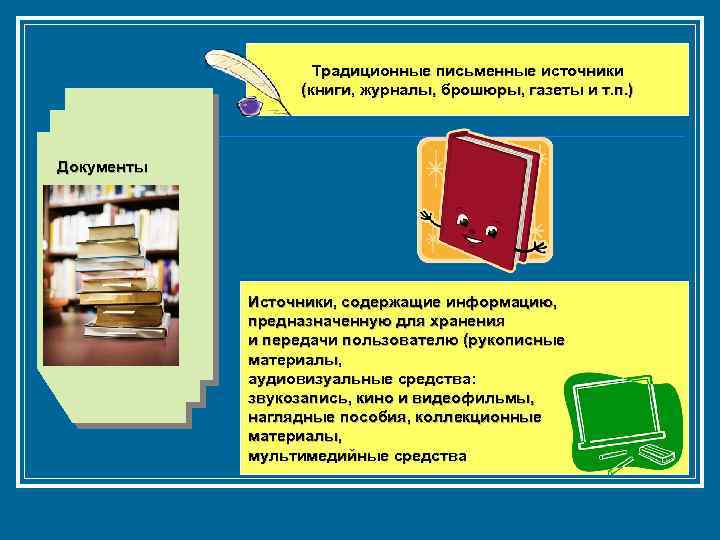 Традиционные письменные источники (книги, журналы, брошюры, газеты и т.п.)

Документы

Источники, содержащие информацию, предназначенную для хранения и передачи пользователю (рукописные материалы, аудиовизуальные средства: звукозапись, кино и видеофильмы, наглядные пособия, коллекционные материалы, мультимедийные средства